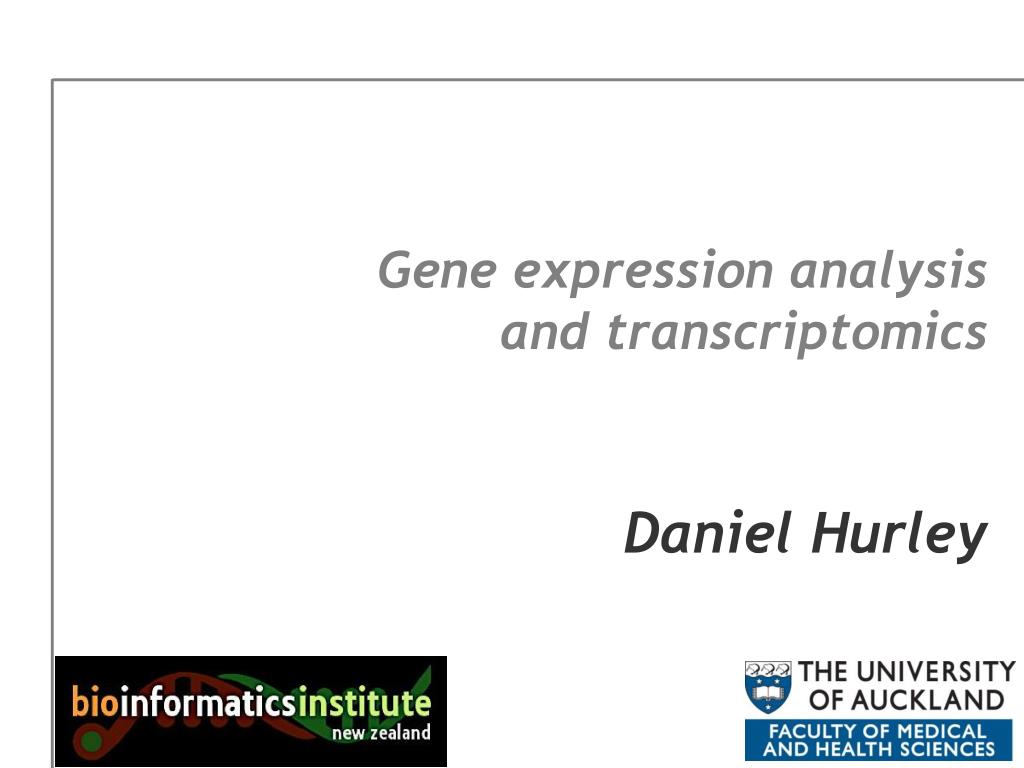 Gene expression analysis and transcriptomics

Daniel Hurley

bioinformaticsinstitute
new zealand

THE UNIVERSITY OF AUCKLAND
FACULTY OF MEDICAL AND HEALTH SCIENCES